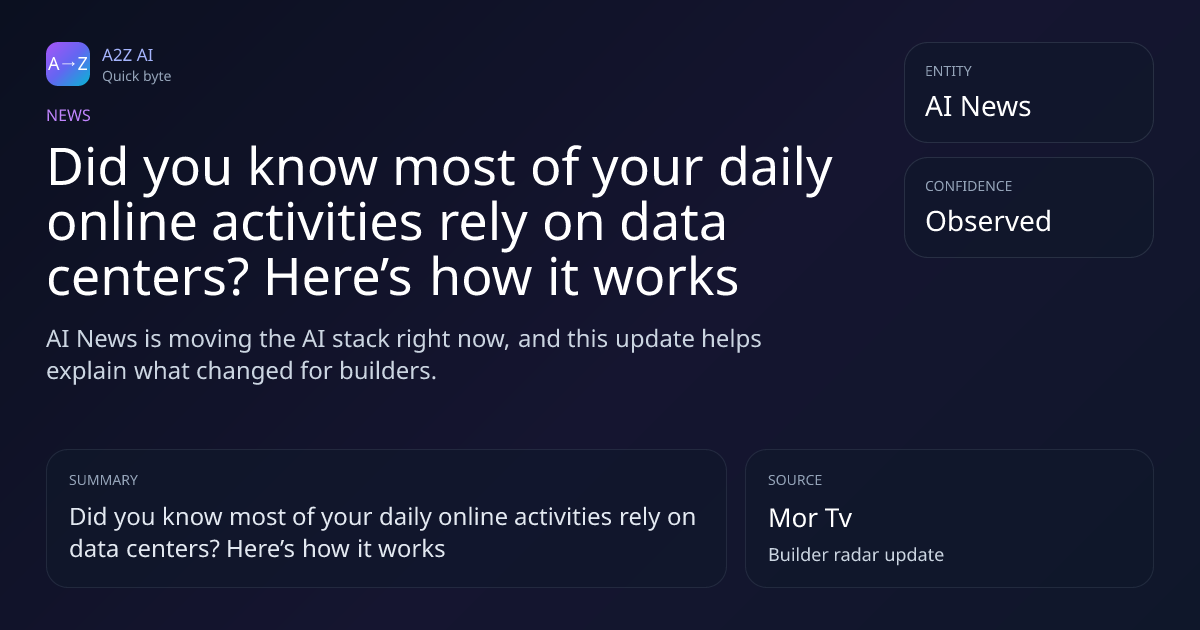 A→Z
A2Z AI
Quick byte

NEWS

Did you know most of your daily online activities rely on data centers? Here’s how it works

AI News is moving the AI stack right now, and this update helps explain what changed for builders.

ENTITY
AI News

CONFIDENCE
Observed

SUMMARY
Did you know most of your daily online activities rely on data centers? Here’s how it works

SOURCE
Mor Tv
Builder radar update